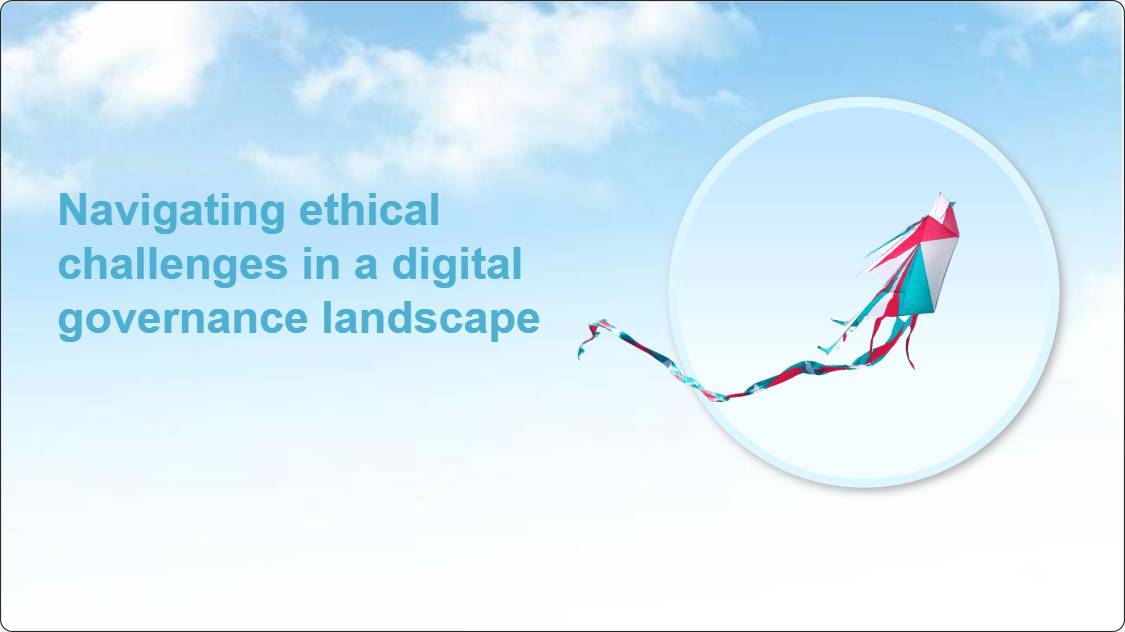 Navigating ethical challenges in a digital governance landscape